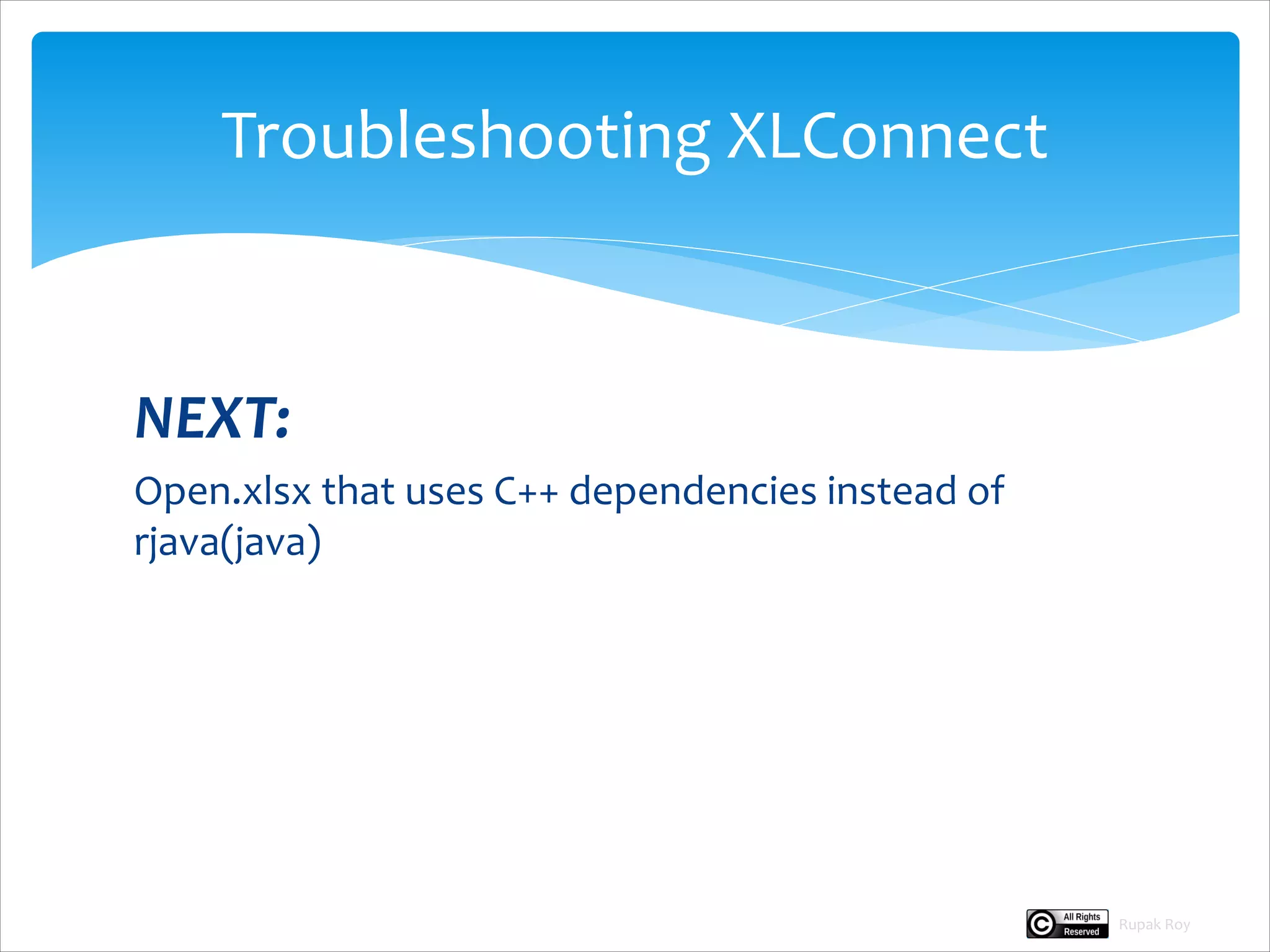 Troubleshooting XLConnect

NEXT:

Open.xlsx that uses C++ dependencies instead of rjava(java)

All Rights Reserved

Rupak Roy